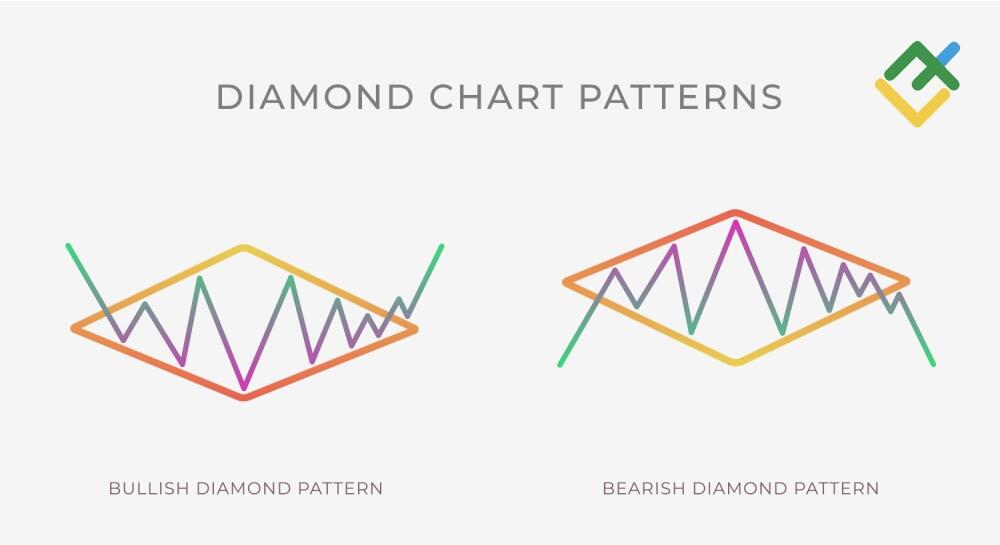 DIAMOND CHART PATTERNS

BULLISH DIAMOND PATTERN

BEARISH DIAMOND PATTERN